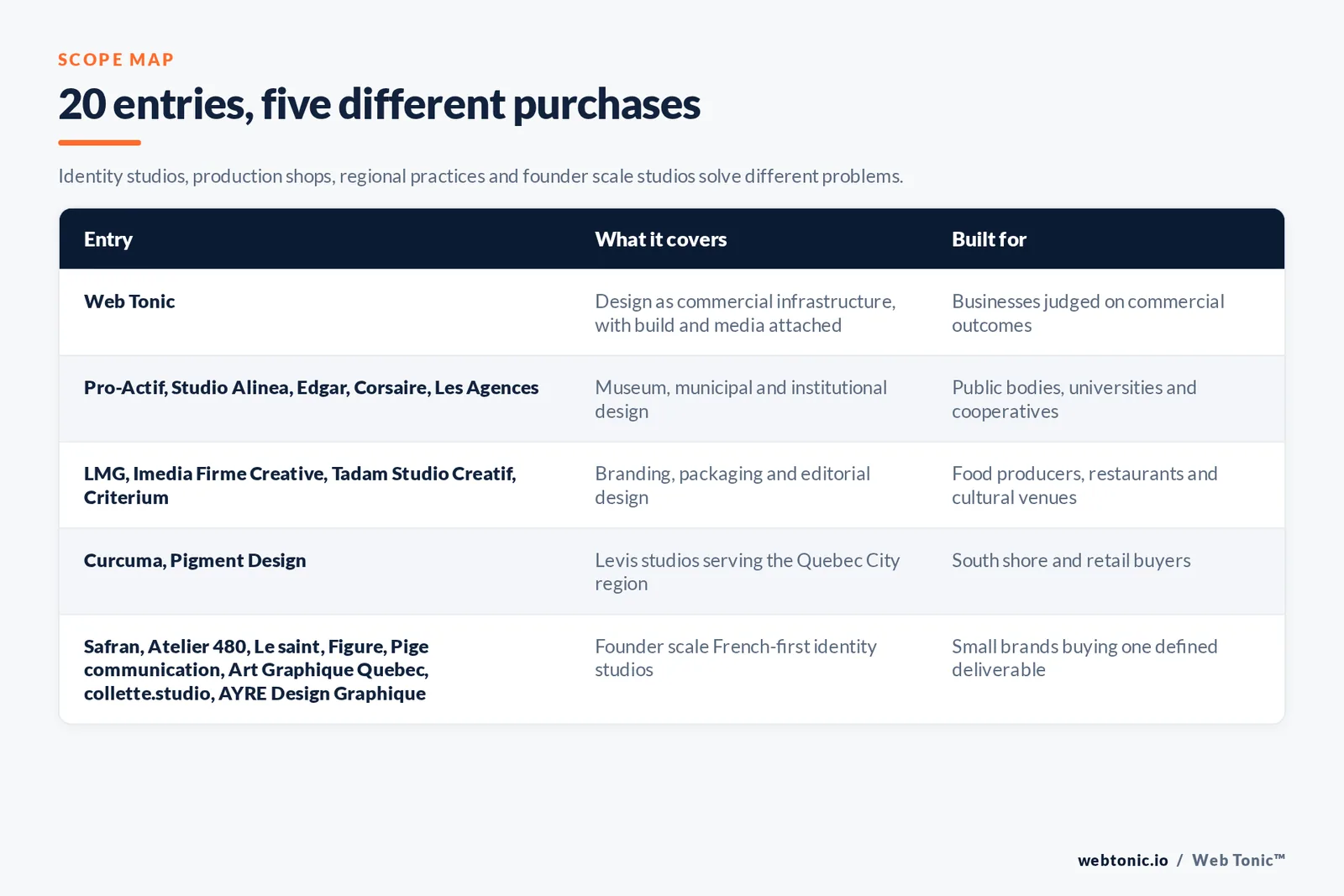 SCOPE MAP

20 entries, five different purchases

Identity studios, production shops, regional practices and founder scale studios solve different problems.

| Entry | What it covers | Built for |
|---|---|---|
| Web Tonic | Design as commercial infrastructure, with build and media attached | Businesses judged on commercial outcomes |
| Pro-Actif, Studio Alinea, Edgar, Corsaire, Les Agences | Museum, municipal and institutional design | Public bodies, universities and cooperatives |
| LMG, Imedia Firme Creative, Tadam Studio Creatif, Criterium | Branding, packaging and editorial design | Food producers, restaurants and cultural venues |
| Curcuma, Pigment Design | Levis studios serving the Quebec City region | South shore and retail buyers |
| Safran, Atelier 480, Le saint, Figure, Pige communication, Art Graphique Quebec, collette.studio, AYRE Design Graphique | Founder scale French-first identity studios | Small brands buying one defined deliverable |

webtonic.io / Web Tonic™